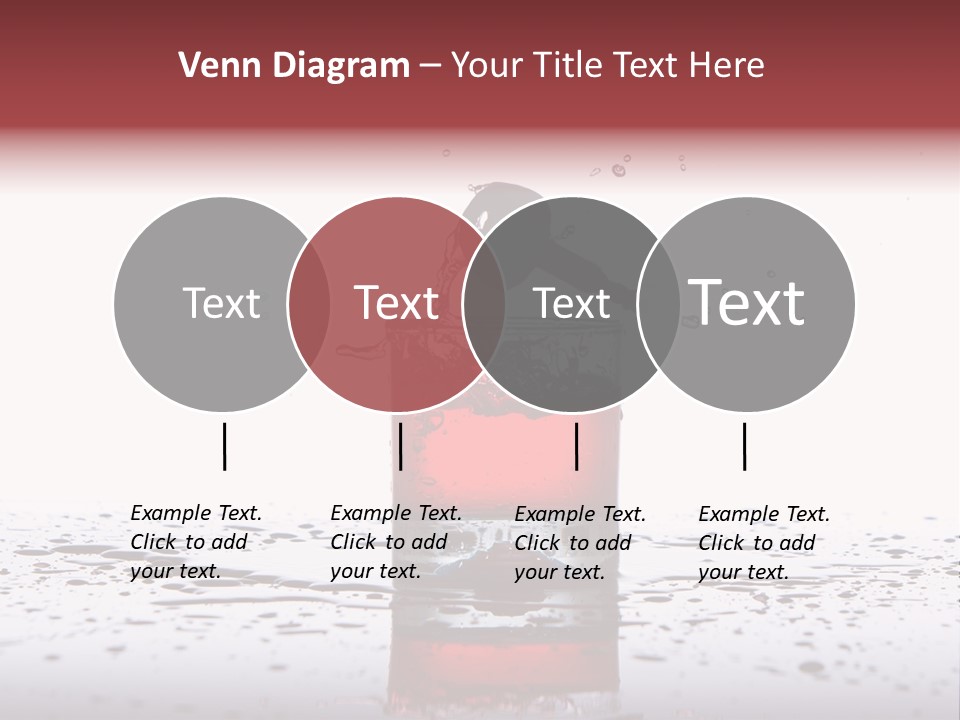 Venn Diagram – Your Title Text Here

Text

Text

Text

Text

Example Text. Click to add your text.

Example Text. Click to add your text.

Example Text. Click to add your text.

Example Text. Click to add your text.